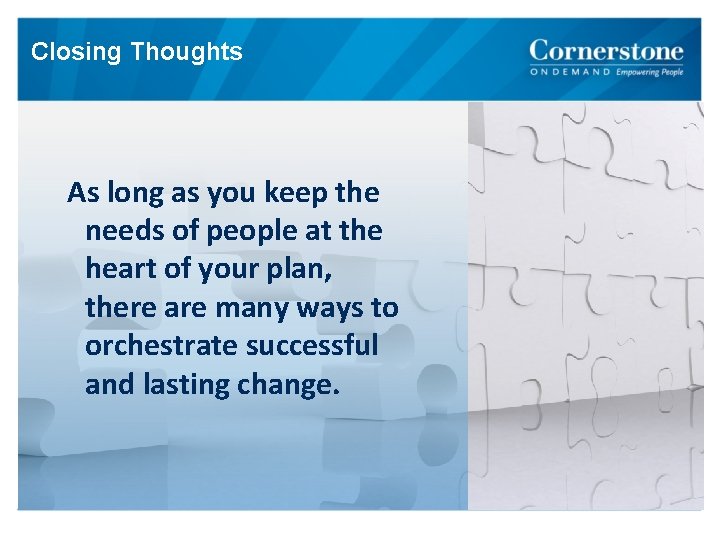 Closing Thoughts

Cornerstone
ONDEMAND Empowering People

As long as you keep the needs of people at the heart of your plan, there are many ways to orchestrate successful and lasting change.